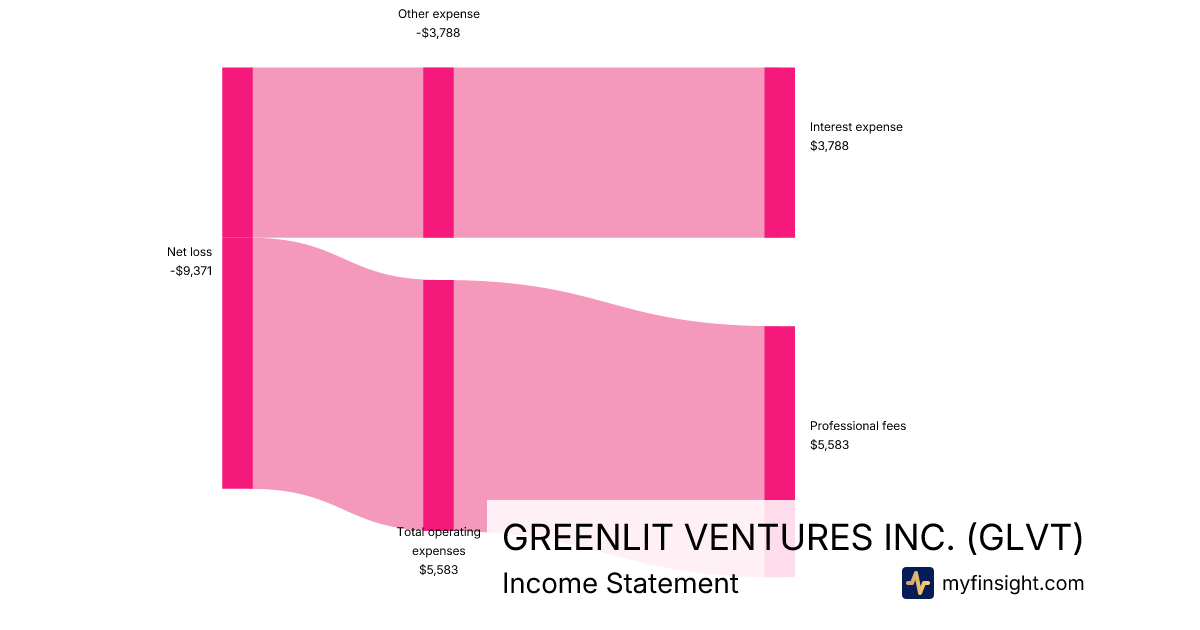 Other expense
-$3,788

Interest expense
$3,788

Net loss
-$9,371

Professional fees
$5,583

Total operating expenses
$5,583

GREENLIT VENTURES INC. (GLVT)
Income Statement

myfinsight.com